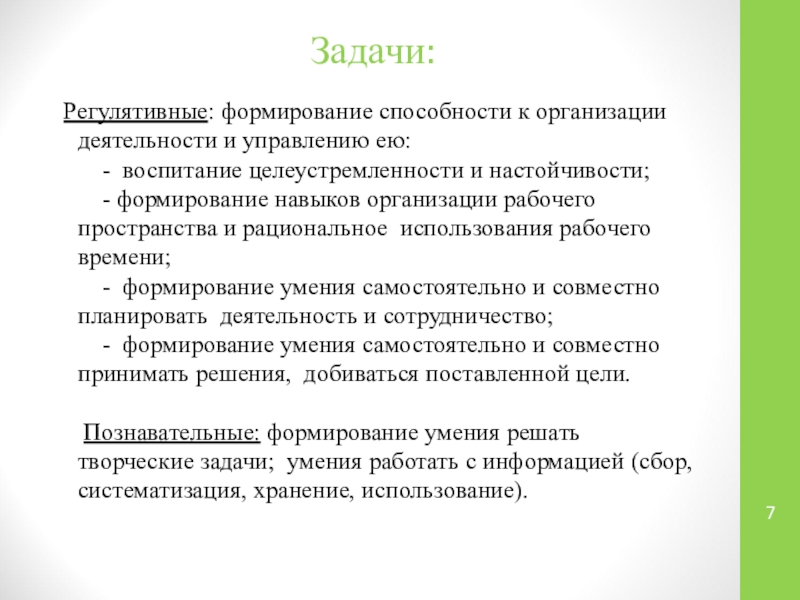 Задачи:

Регулятивные: формирование способности к организации деятельности и управлению ею:

- воспитание целеустремленности и настойчивости;

- формирование навыков организации рабочего пространства и рациональное использования рабочего времени;

- формирование умения самостоятельно и совместно планировать деятельность и сотрудничество;

- формирование умения самостоятельно и совместно принимать решения, добиваться поставленной цели.

Познавательные: формирование умения решать творческие задачи; умения работать с информацией (сбор, систематизация, хранение, использование).

7